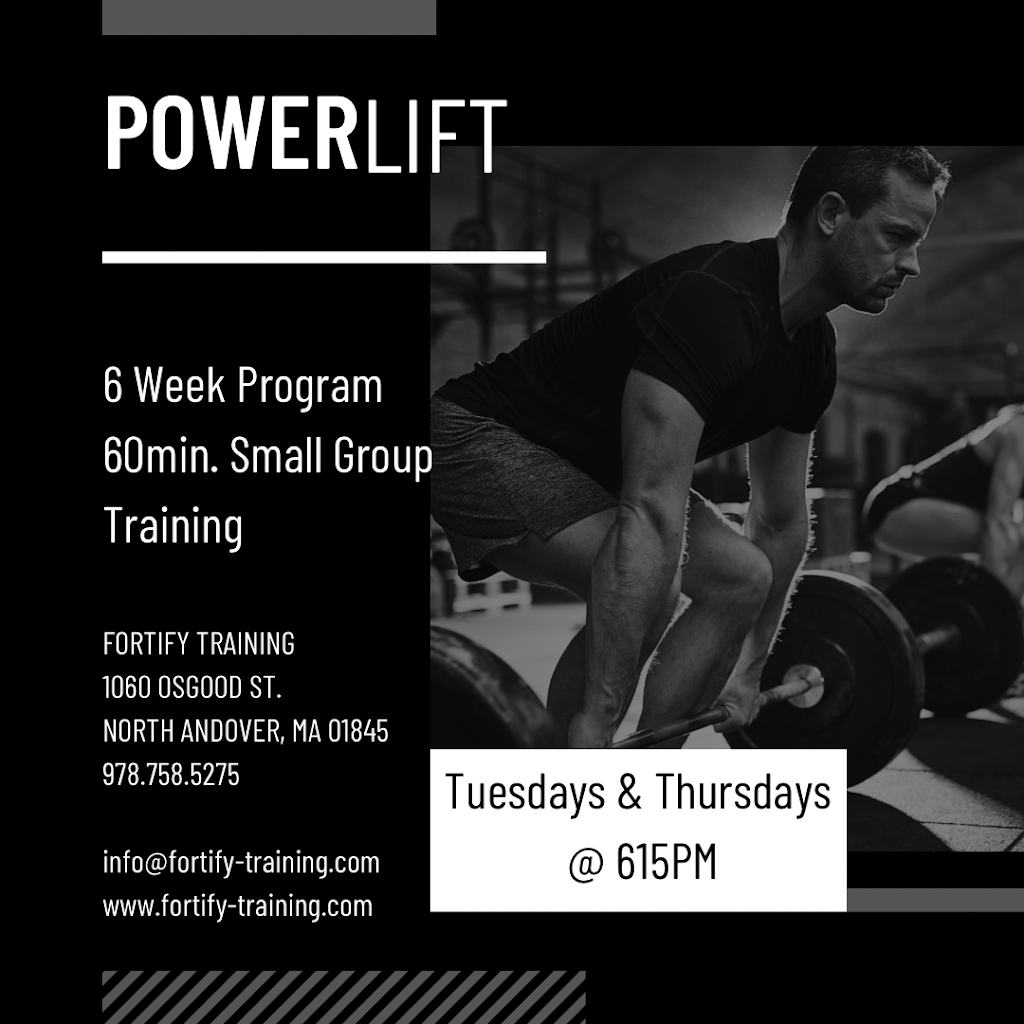 POWERLIFT

6 Week Program
60min. Small Group Training

FORTIFY TRAINING
1060 OSGOOD ST.
NORTH ANDOVER, MA 01845
978.758.5275

info@fortify-training.com
www.fortify-training.com

Tuesdays & Thursdays
@ 615PM